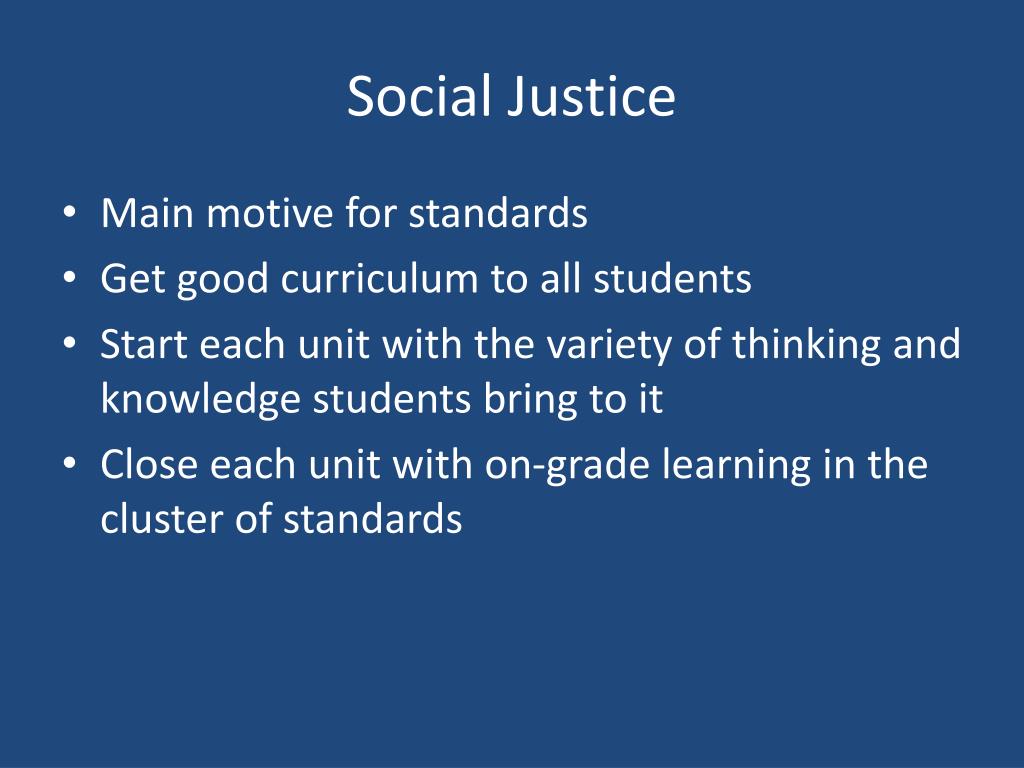 Social Justice

• Main motive for standards
• Get good curriculum to all students
• Start each unit with the variety of thinking and knowledge students bring to it
• Close each unit with on-grade learning in the cluster of standards